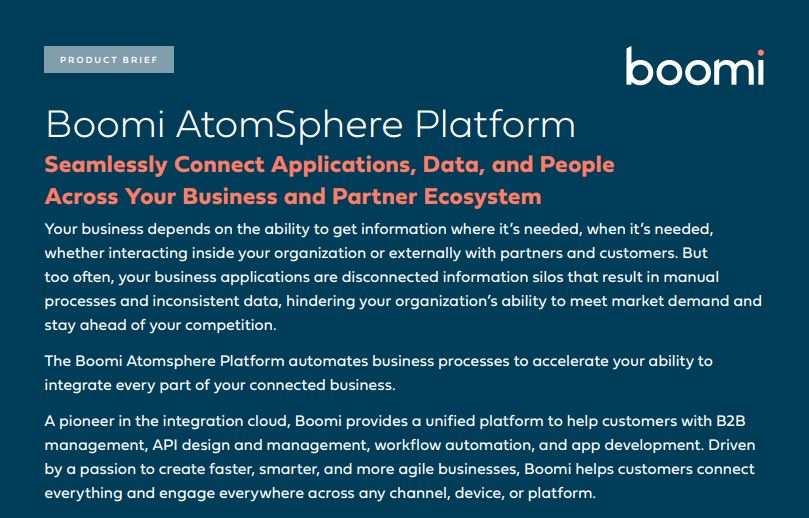 PRODUCT BRIEF

boomi

Boomi AtomSphere Platform

Seamlessly Connect Applications, Data, and People Across Your Business and Partner Ecosystem

Your business depends on the ability to get information where it's needed, when it's needed, whether interacting inside your organization or externally with partners and customers. But too often, your business applications are disconnected information silos that result in manual processes and inconsistent data, hindering your organization's ability to meet market demand and stay ahead of your competition.

The Boomi Atomsphere Platform automates business processes to accelerate your ability to integrate every part of your connected business.

A pioneer in the integration cloud, Boomi provides a unified platform to help customers with B2B management, API design and management, workflow automation, and app development. Driven by a passion to create faster, smarter, and more agile businesses, Boomi helps customers connect everything and engage everywhere across any channel, device, or platform.